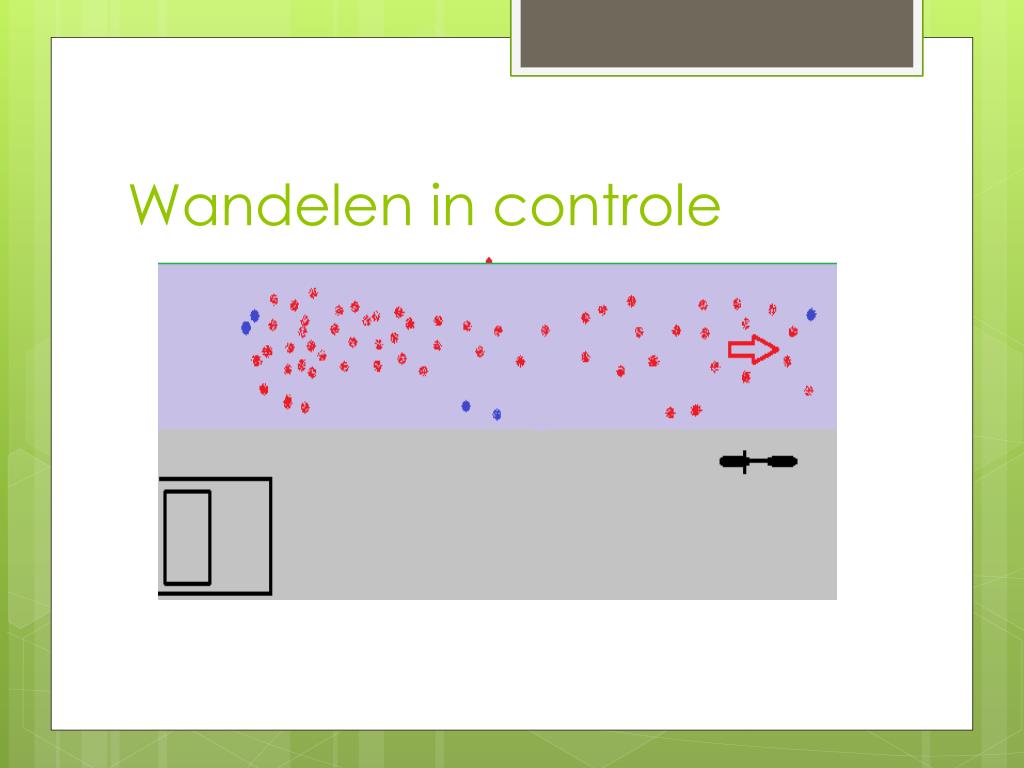 Wandelen in controle